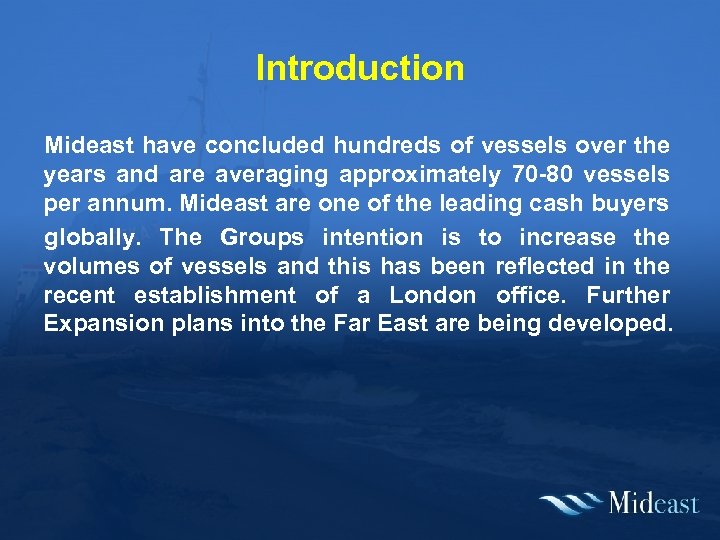 Introduction

Mideast have concluded hundreds of vessels over the years and are averaging approximately 70-80 vessels per annum. Mideast are one of the leading cash buyers globally. The Groups intention is to increase the volumes of vessels and this has been reflected in the recent establishment of a London office. Further Expansion plans into the Far East are being developed.

Mideast